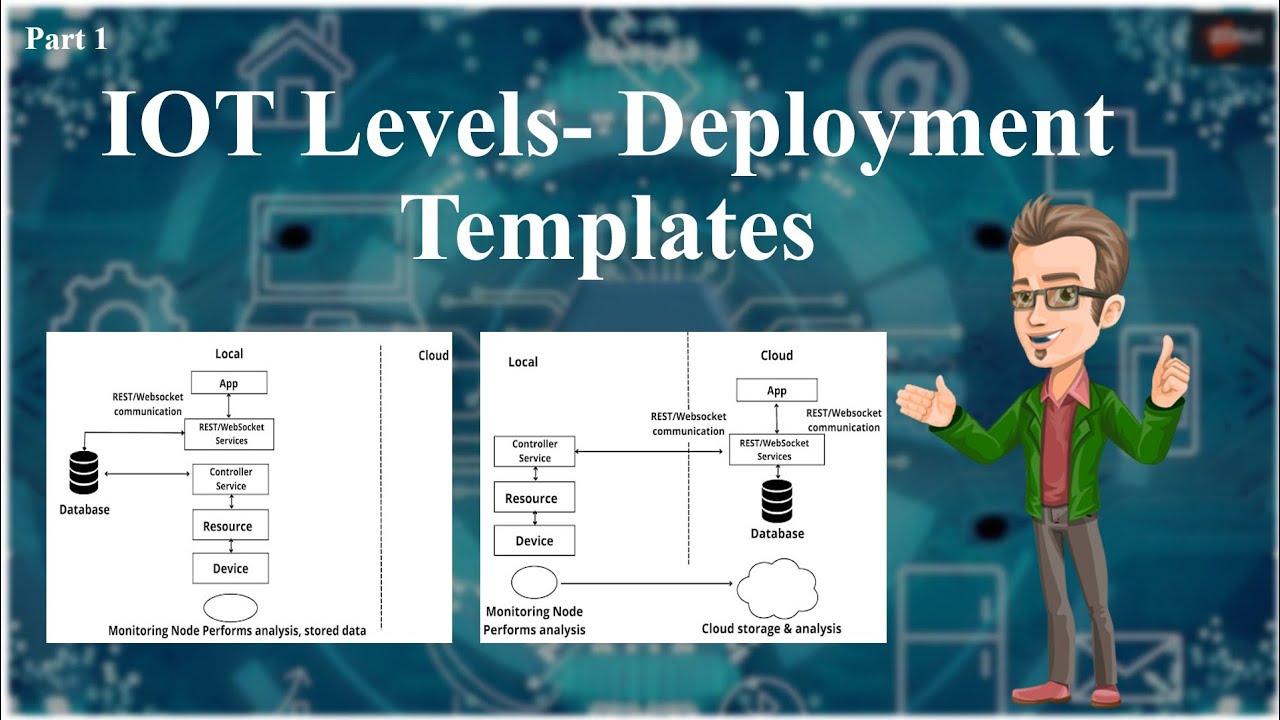 Part 1

IOT Levels- Deployment Templates

Local

Cloud

App

REST/Websocket communication

REST/WebSocket Services

Controller Service

Database

Resource

Device

Monitoring Node Performs analysis, stored data

Local

Cloud

App

REST/Websocket communication

REST/Websocket communication

Controller Service

REST/WebSocket Services

Resource

Database

Device

Monitoring Node Performs analysis

Cloud storage & analysis